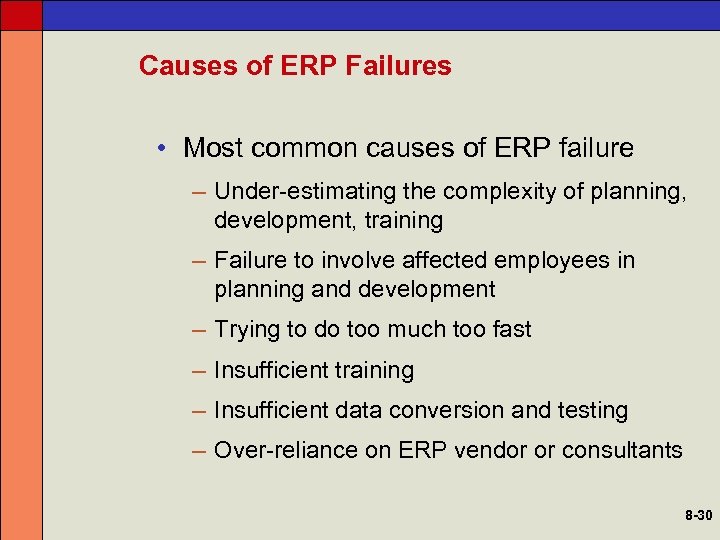 Causes of ERP Failures

• Most common causes of ERP failure

– Under-estimating the complexity of planning, development, training

– Failure to involve affected employees in planning and development

– Trying to do too much too fast

– Insufficient training

– Insufficient data conversion and testing

– Over-reliance on ERP vendor or consultants

8-30